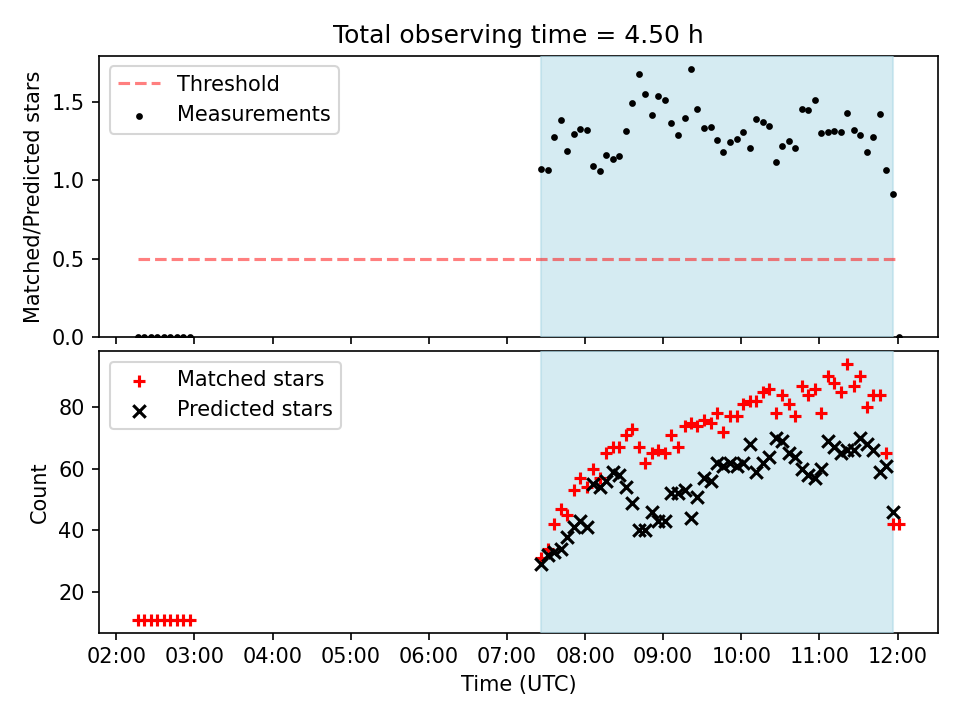 Total observing time = 4.50 h

Threshold
Measurements

Matched/Predicted stars

1.5
1.0
0.5
0.0

Matched stars
Predicted stars

Count

80
60
40
20

02:00 03:00 04:00 05:00 06:00 07:00 08:00 09:00 10:00 11:00 12:00

Time (UTC)